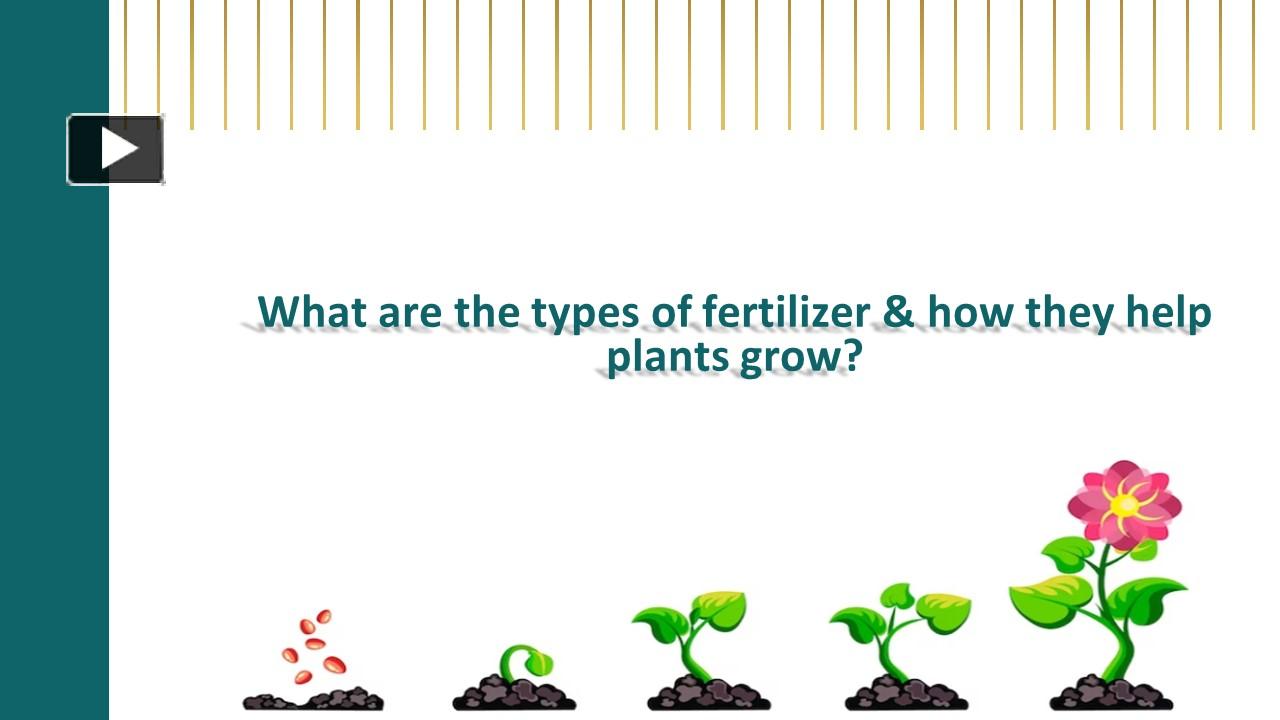 What are the types of fertilizer & how they help plants grow?